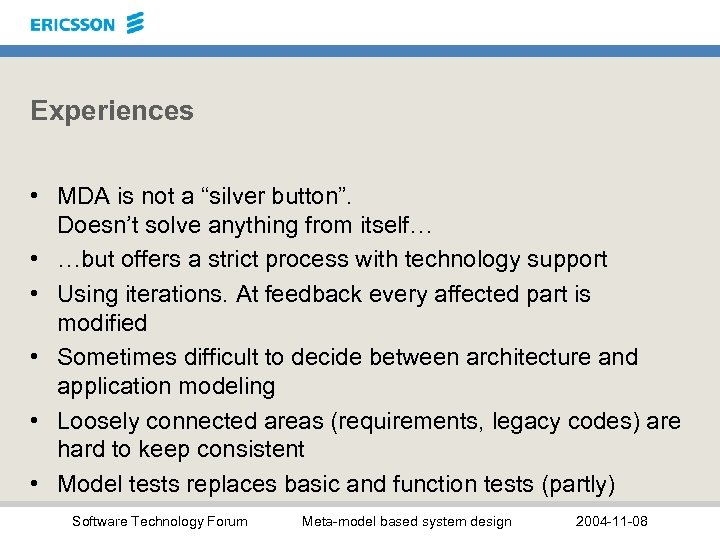 ERICSSON

Experiences

• MDA is not a “silver button”.
Doesn’t solve anything from itself…

• …but offers a strict process with technology support

• Using iterations. At feedback every affected part is modified

• Sometimes difficult to decide between architecture and application modeling

• Loosely connected areas (requirements, legacy codes) are hard to keep consistent

• Model tests replaces basic and function tests (partly)

Software Technology Forum Meta-model based system design 2004-11-08